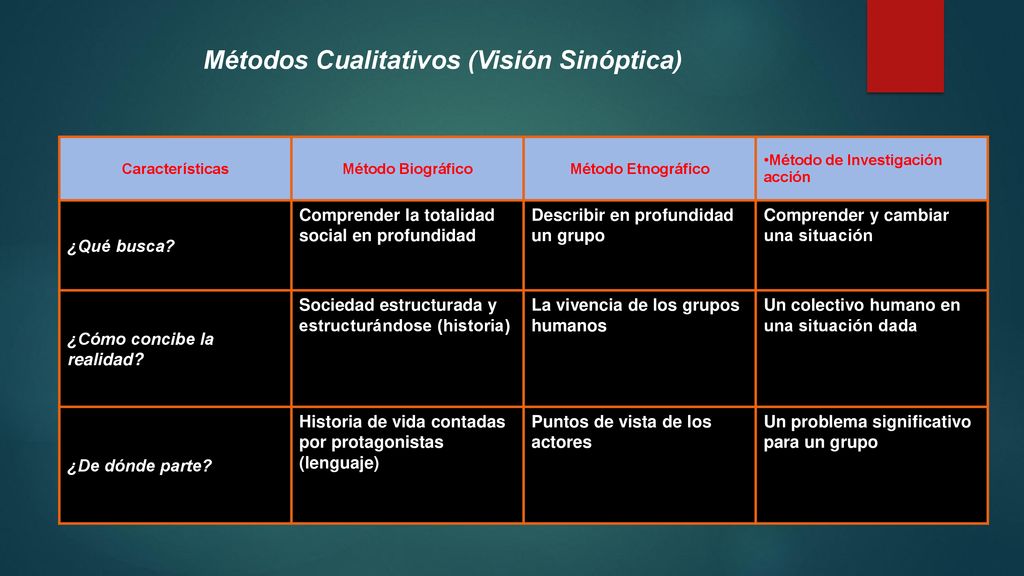 Métodos Cualitativos (Visión Sinóptica)

| Características | Método Biográfico | Método Etnográfico | •Método de Investigación acción |
|---|---|---|---|
| ¿Qué busca? | Comprender la totalidad social en profundidad | Describir en profundidad un grupo | Comprender y cambiar una situación |
| ¿Cómo concibe la realidad? | Sociedad estructurada y estructurándose (historia) | La vivencia de los grupos humanos | Un colectivo humano en una situación dada |
| ¿De dónde parte? | Historia de vida contadas por protagonistas (lenguaje) | Puntos de vista de los actores | Un problema significativo para un grupo |